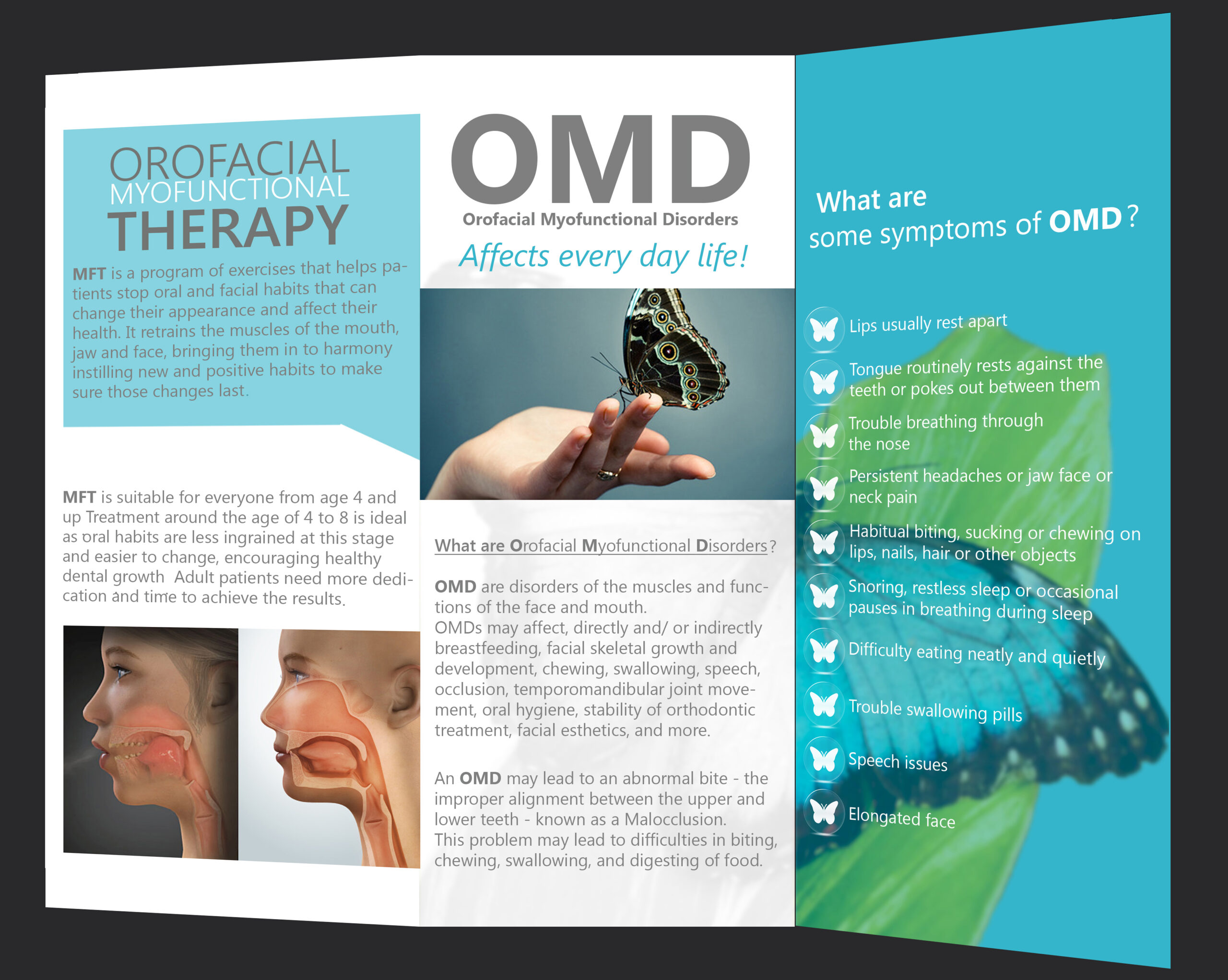 OROFACIAL MYOFUNCTIONAL THERAPY

MFT is a program of exercises that helps patients stop oral and facial habits that can change their appearance and affect their health. It retrains the muscles of the mouth, jaw and face, bringing them in to harmony instilling new and positive habits to make sure those changes last.

MFT is suitable for everyone from age 4 and up Treatment around the age of 4 to 8 is ideal as oral habits are less ingrained at this stage and easier to change, encouraging healthy dental growth Adult patients need more dedication and time to achieve the results.

OMD
Orofacial Myofunctional Disorders
Affects every day life!

What are Orofacial Myofunctional Disorders?

OMD are disorders of the muscles and functions of the face and mouth.
OMDs may affect, directly and/ or indirectly breastfeeding, facial skeletal growth and development, chewing, swallowing, speech, occlusion, temporomandibular joint movement, oral hygiene, stability of orthodontic treatment, facial esthetics, and more.

An OMD may lead to an abnormal bite - the improper alignment between the upper and lower teeth - known as a Malocclusion.
This problem may lead to difficulties in biting, chewing, swallowing, and digesting of food.

What are some symptoms of OMD?

Lips usually rest apart
Tongue routinely rests against the teeth or pokes out between them
Trouble breathing through the nose
Persistent headaches or jaw face or neck pain
Habitual biting, sucking or chewing on lips, nails, hair or other objects
Snoring, restless sleep or occasional pauses in breathing during sleep
Difficulty eating neatly and quietly
Trouble swallowing pills
Speech issues
Elongated face